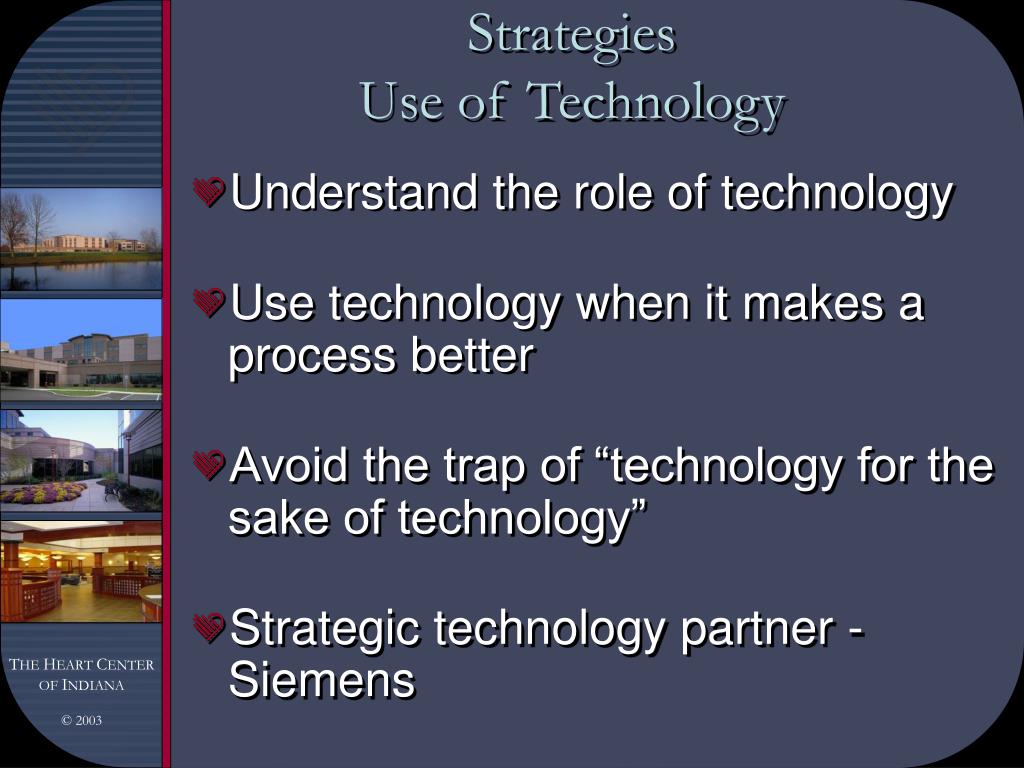 Strategies
Use of Technology

Understand the role of technology

Use technology when it makes a process better

Avoid the trap of “technology for the sake of technology”

Strategic technology partner - Siemens

THE HEART CENTER OF INDIANA

© 2003